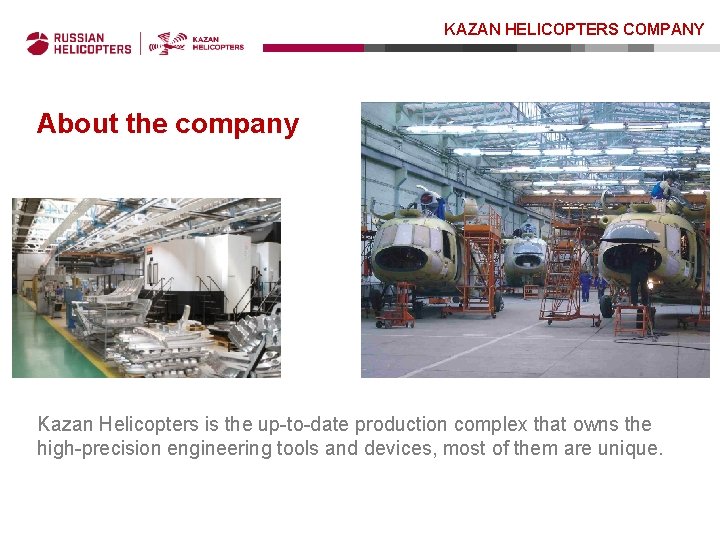 RUSSIAN HELICOPTERS

KAZAN HELICOPTERS

KAZAN HELICOPTERS COMPANY

About the company

Kazan Helicopters is the up-to-date production complex that owns the high-precision engineering tools and devices, most of them are unique.